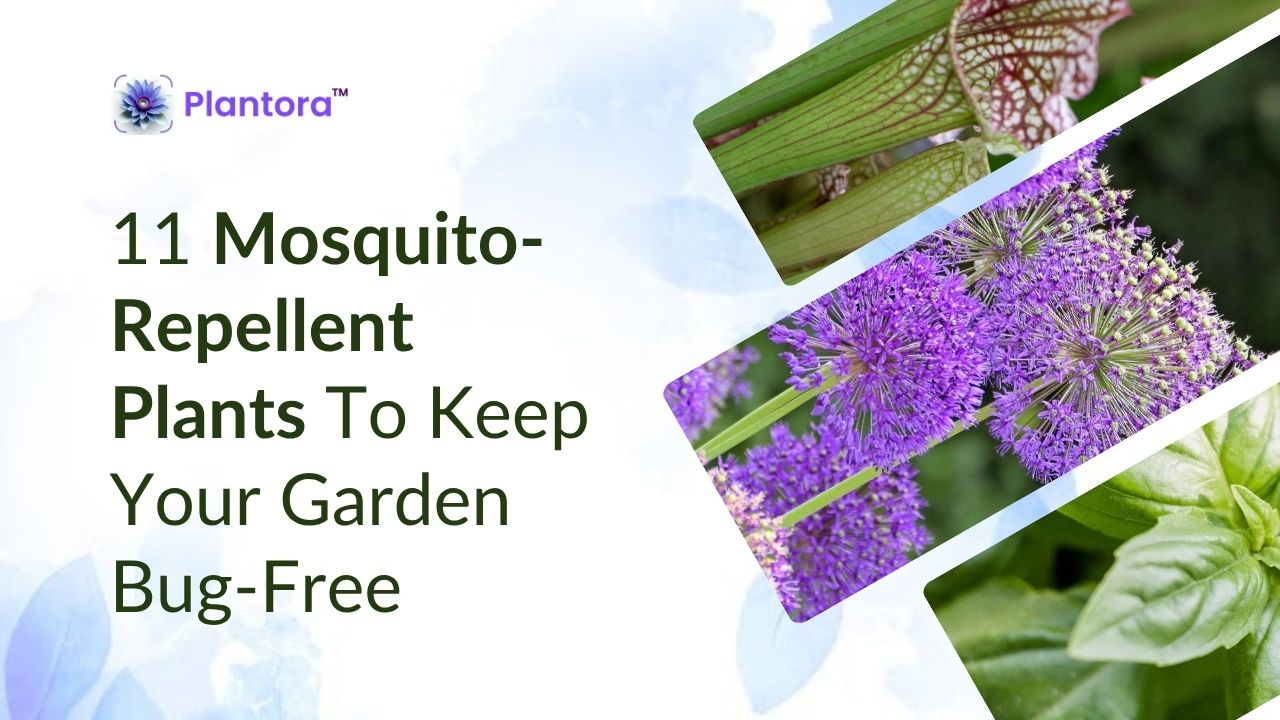 Plantora™

11 Mosquito-Repellent Plants To Keep Your Garden Bug-Free